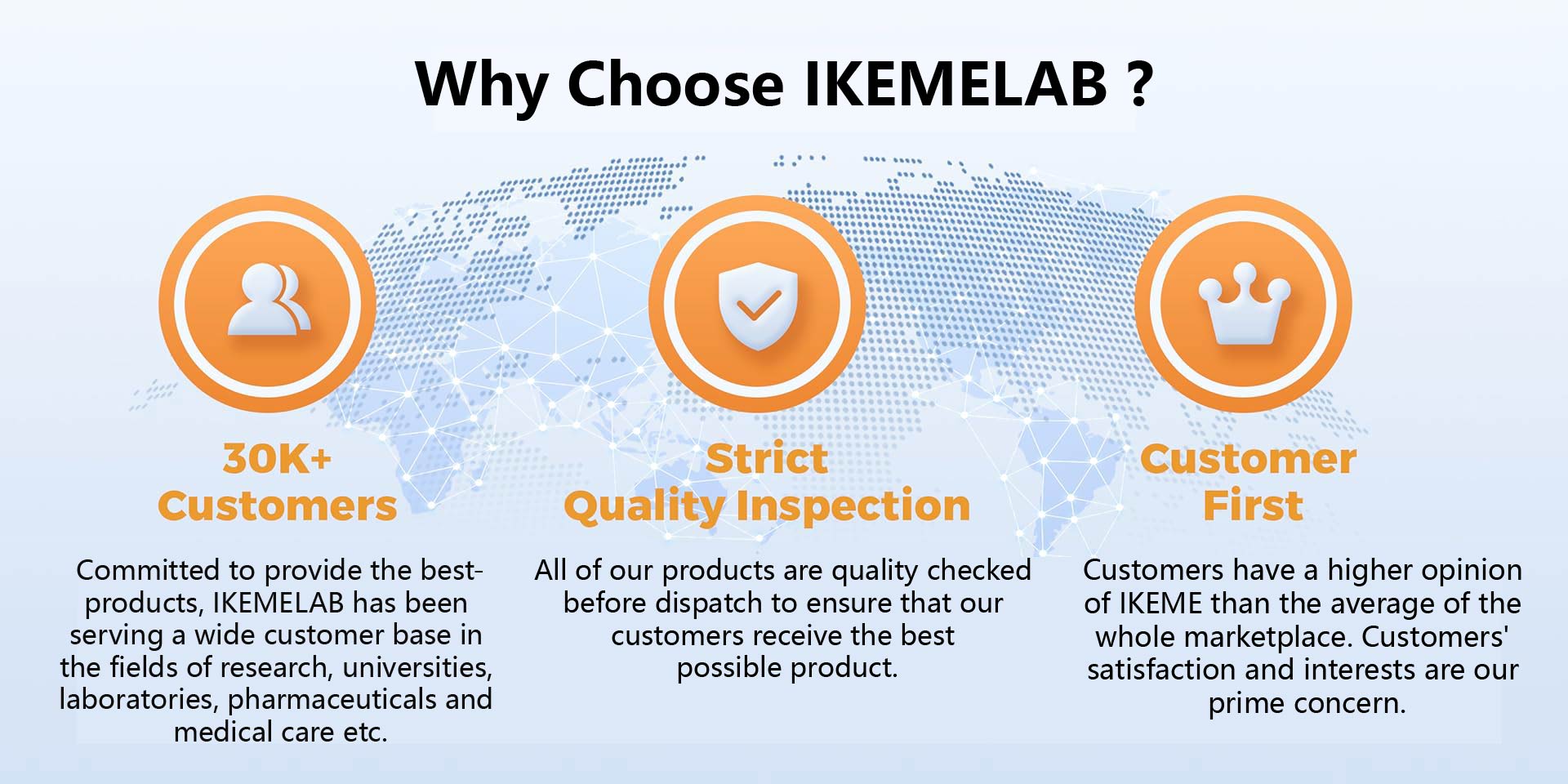 Why Choose IKEMELAB ?

30K+
Customers

Committed to provide the best-products, IKEMELAB has been serving a wide customer base in the fields of research, universities, laboratories, pharmaceuticals and medical care etc.

Strict
Quality Inspection

All of our products are quality checked before dispatch to ensure that our customers receive the best possible product.

Customer
First

Customers have a higher opinion of IKEME than the average of the whole marketplace. Customers' satisfaction and interests are our prime concern.